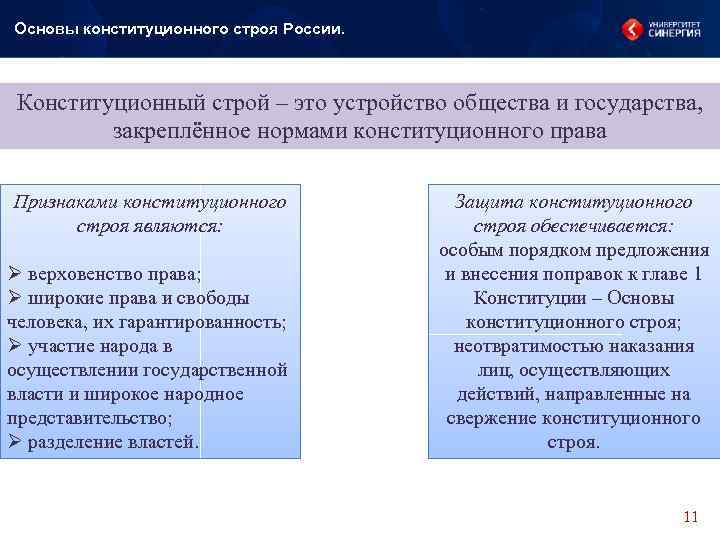 Основы конституционного строя России.

УНИВЕРСИТЕТ СИНЕРГИЯ

Конституционный строй – это устройство общества и государства, закреплённое нормами конституционного права

Признаками конституционного строя являются:

➢ верховенство права;
➢ широкие права и свободы человека, их гарантированность;
➢ участие народа в осуществлении государственной власти и широкое народное представительство;
➢ разделение властей.

Защита конституционного строя обеспечивается:
особым порядком предложения и внесения поправок к главе 1 Конституции – Основы конституционного строя;
неотвратимостью наказания лиц, осуществляющих действий, направленные на свержение конституционного строя.

11